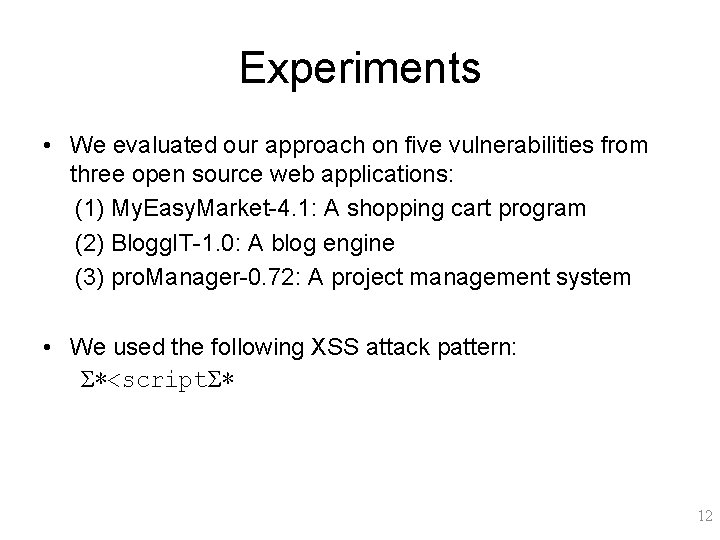 Experiments

• We evaluated our approach on five vulnerabilities from three open source web applications:
(1) MyEasyMarket-4.1: A shopping cart program
(2) BloggIT-1.0: A blog engine
(3) proManager-0.72: A project management system

• We used the following XSS attack pattern:
$\Sigma*$<script$\Sigma*$

12